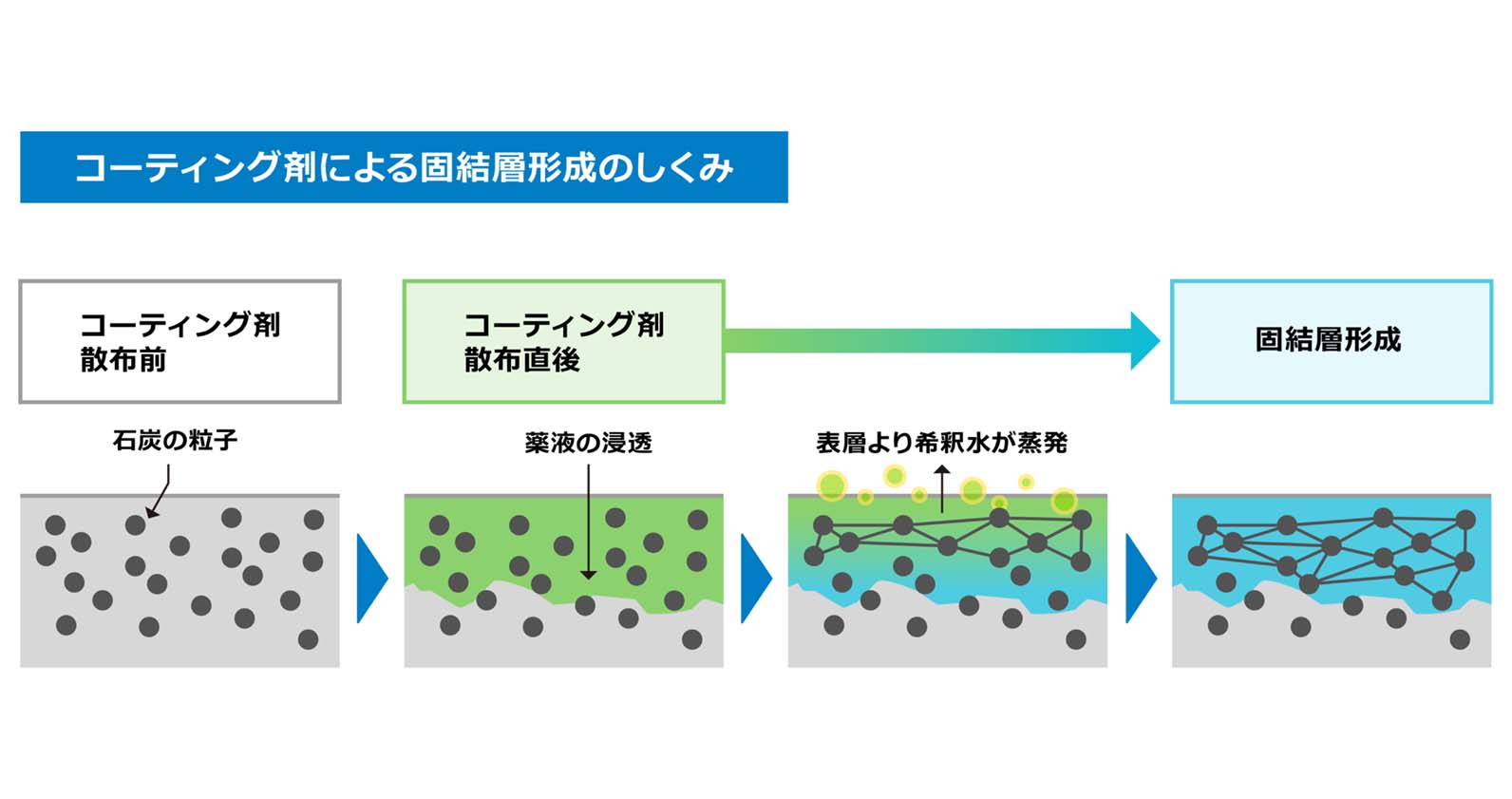 コーティング剤による固結層形成のしくみ

コーティング剤
散布前

コーティング剤
散布直後

固結層形成

石炭の粒子

薬液の浸透

表層より希釈水が蒸発